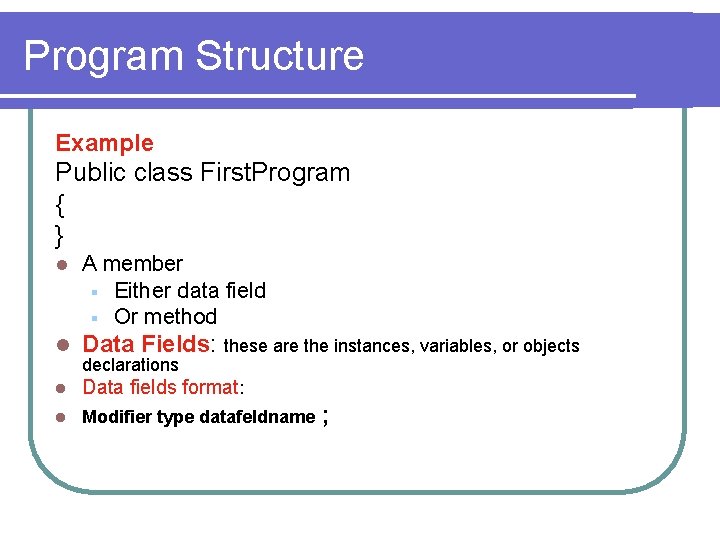 Program Structure

Example
Public class FirstProgram
{
}

- A member
  - Either data field
  - Or method
- Data Fields: these are the instances, variables, or objects declarations
- Data fields format:
- Modifier type datafeldname ;